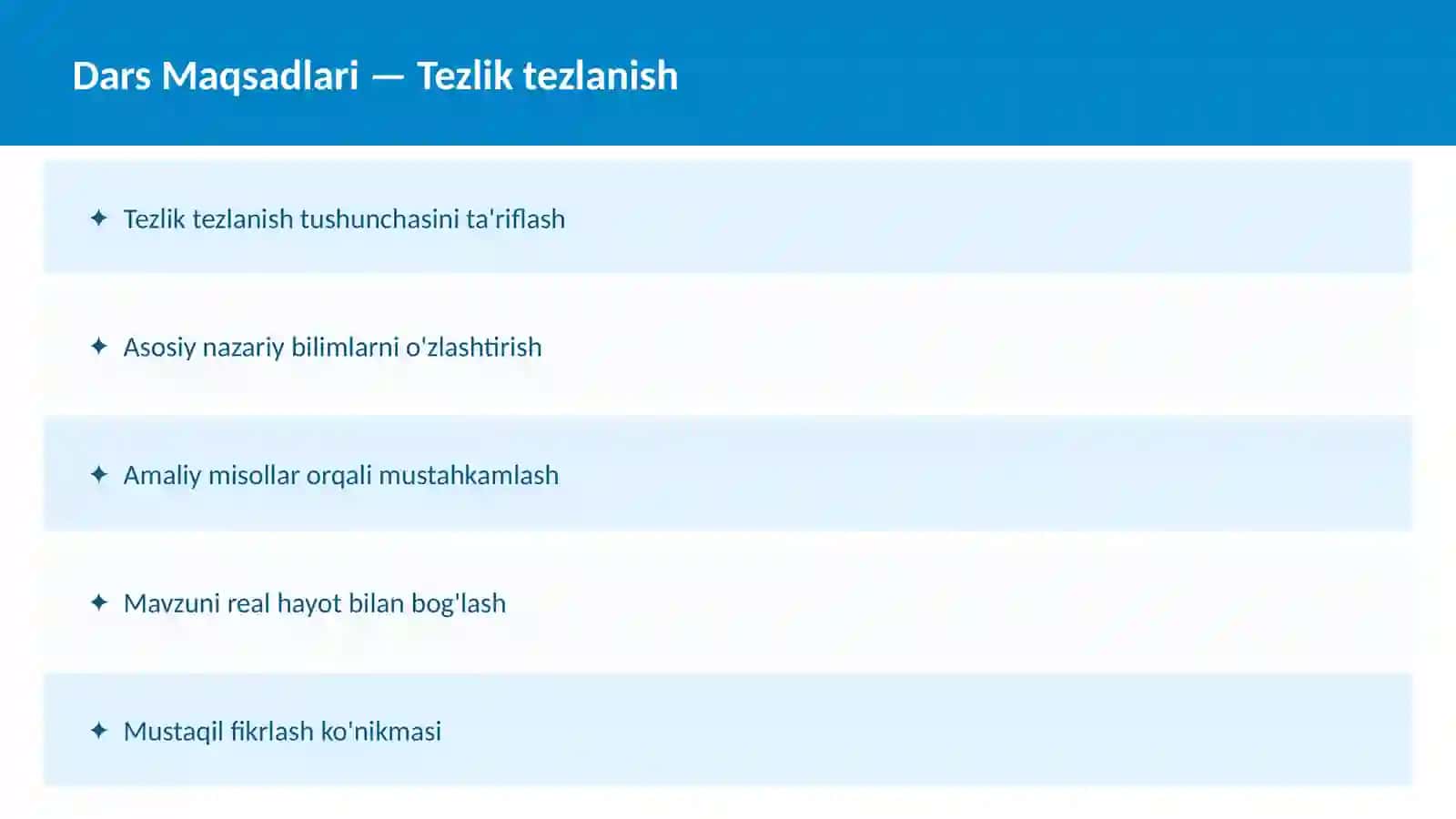 Dars Maqsadlari — Tezlik tezlanish

✦ Tezlik tezlanish tushunchasini ta'riflash

✦ Asosiy nazariy bilimlarni o'zlashtirish

✦ Amaliy misollar orqali mustahkamlash

✦ Mavzuni real hayot bilan bog'lash

✦ Mustaqil fikrlash ko'nikmasi